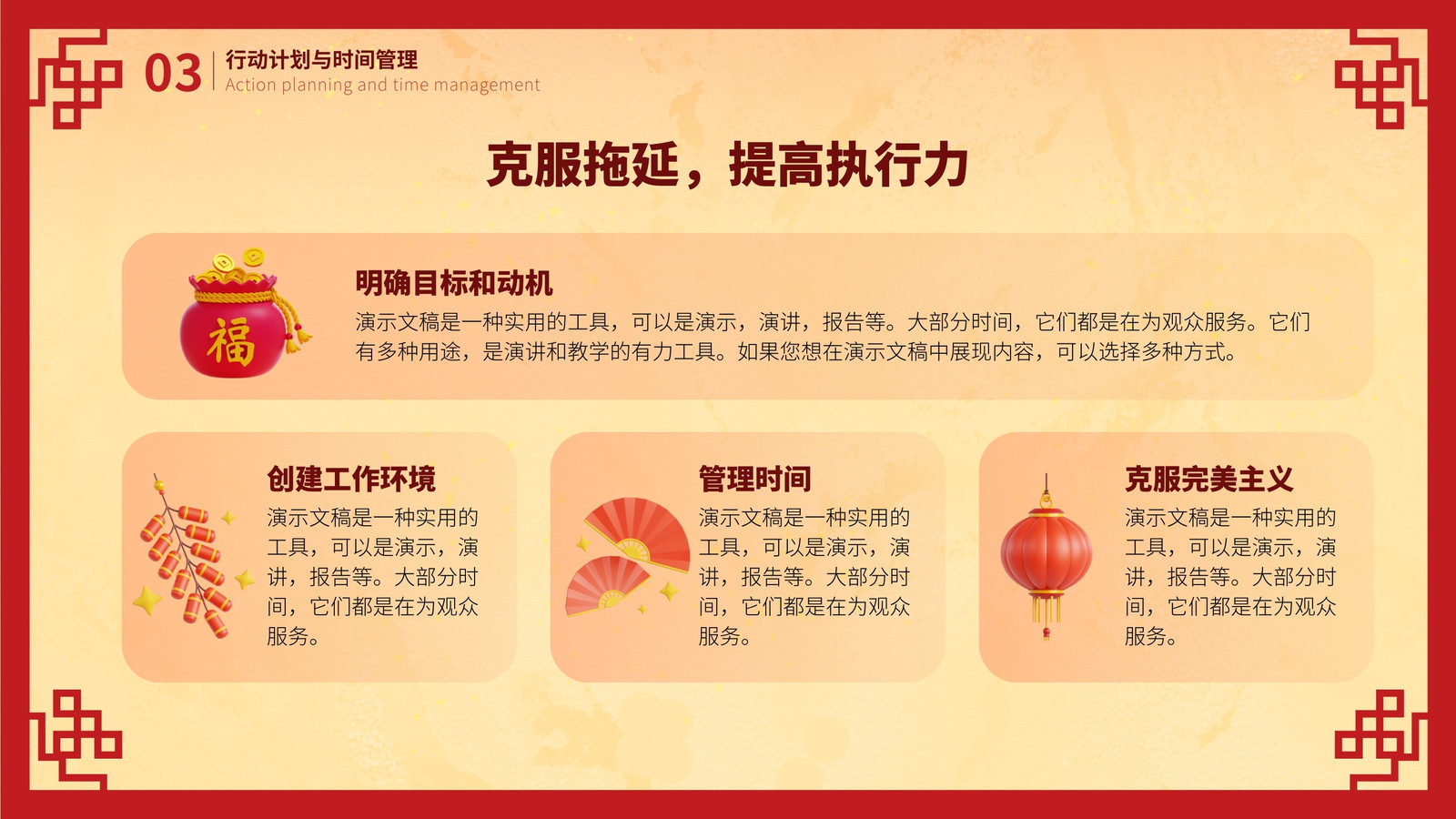 03 行动计划与时间管理
Action planning and time management

克服拖延，提高执行力

福

明确目标和动机
演示文稿是一种实用的工具，可以是演示，演讲，报告等。大部分时间，它们都是在为观众服务。它们有多种用途，是演讲和教学的有力工具。如果您想在演示文稿中展现内容，可以选择多种方式。

创建工作环境
演示文稿是一种实用的工具，可以是演示，演讲，报告等。大部分时间，它们都是在为观众服务。

管理时间
演示文稿是一种实用的工具，可以是演示，演讲，报告等。大部分时间，它们都是在为观众服务。

克服完美主义
演示文稿是一种实用的工具，可以是演示，演讲，报告等。大部分时间，它们都是在为观众服务。